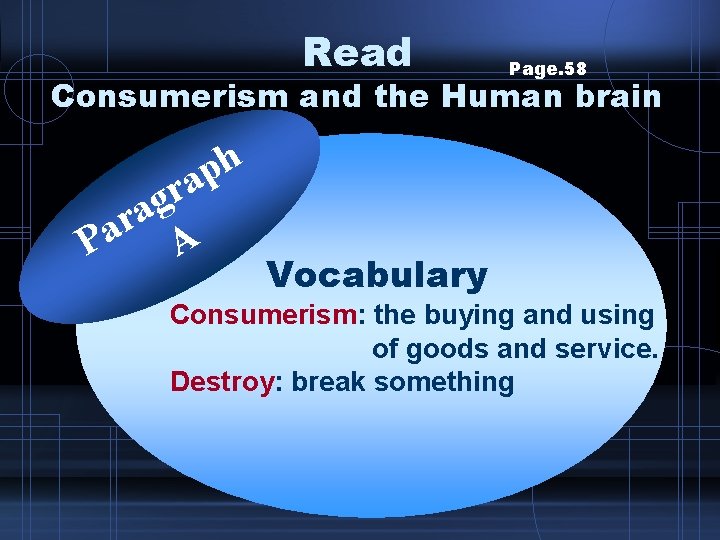 Read
Page.58
Consumerism and the Human brain

Paragraph
A

Vocabulary
Consumerism: the buying and using of goods and service.
Destroy: break something